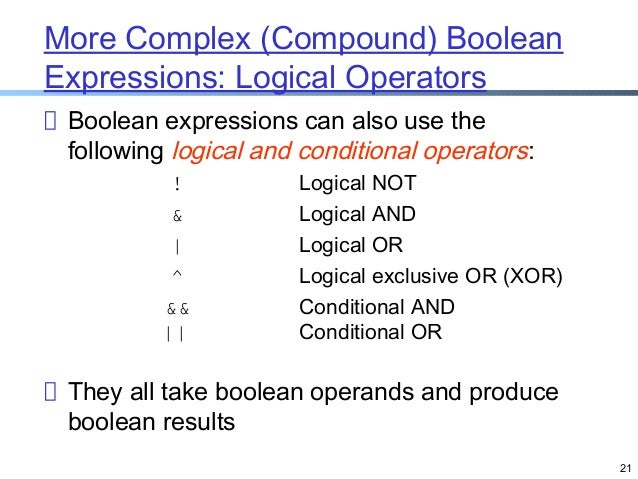 More Complex (Compound) Boolean Expressions: Logical Operators

 Boolean expressions can also use the following logical and conditional operators:

| | |
|---|---|
| ! | Logical NOT |
| & | Logical AND |
| \| | Logical OR |
| ^ | Logical exclusive OR (XOR) |
| && | Conditional AND |
| \|\| | Conditional OR |

 They all take boolean operands and produce boolean results

21